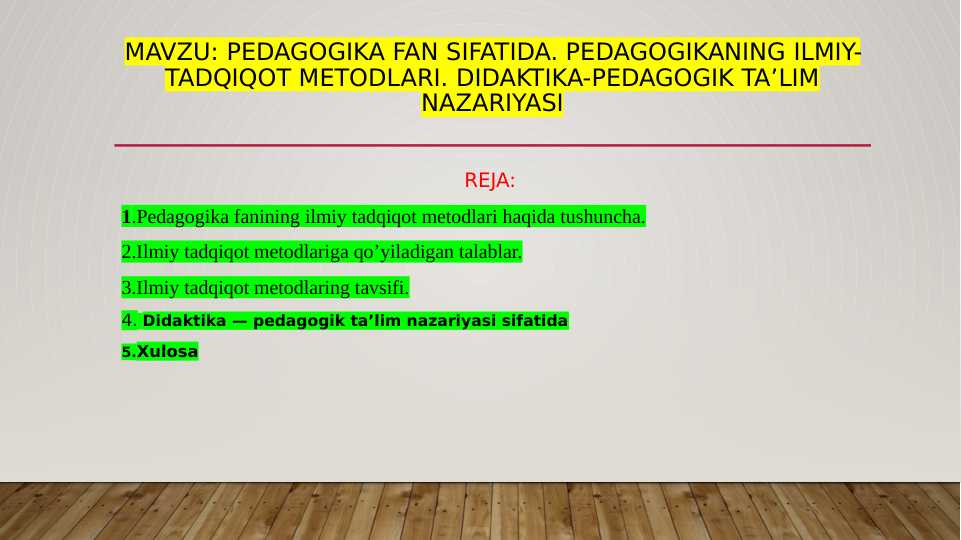 MAVZU: PEDAGOGIKA FAN SIFATIDA. PEDAGOGIKANING ILMIY-TADQIQOT METODLARI. DIDAKTIKA-PEDAGOGIK TA’LIM NAZARIYASI

REJA:

1.Pedagogika fanining ilmiy tadqiqot metodlari haqida tushuncha.

2.Ilmiy tadqiqot metodlariga qo’yiladigan talablar.

3.Ilmiy tadqiqot metodlaring tavsifi.

4. Didaktika — pedagogik ta’lim nazariyasi sifatida

5.Xulosa